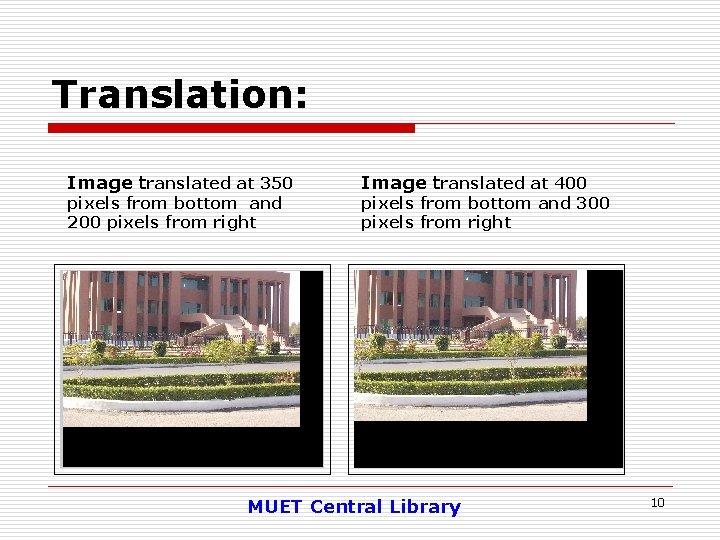 Translation:

Image translated at 350 pixels from bottom and 200 pixels from right

Image translated at 400 pixels from bottom and 300 pixels from right

MUET Central Library

10